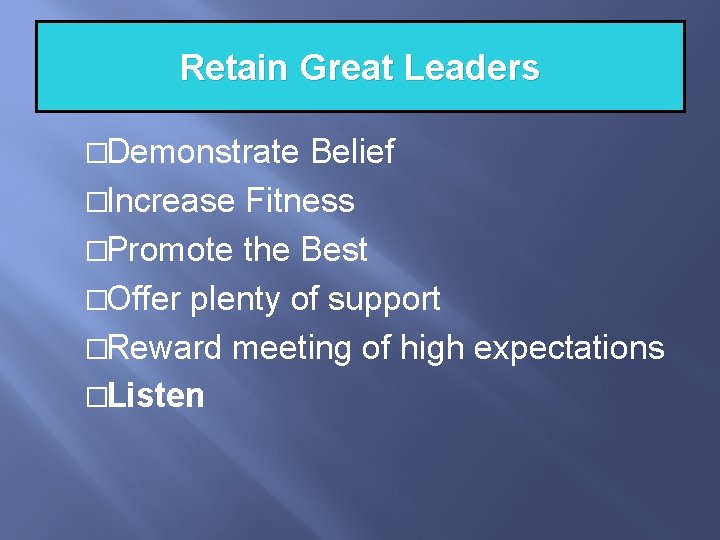 Retain Great Leaders

□Demonstrate Belief
□Increase Fitness
□Promote the Best
□Offer plenty of support
□Reward meeting of high expectations
□Listen